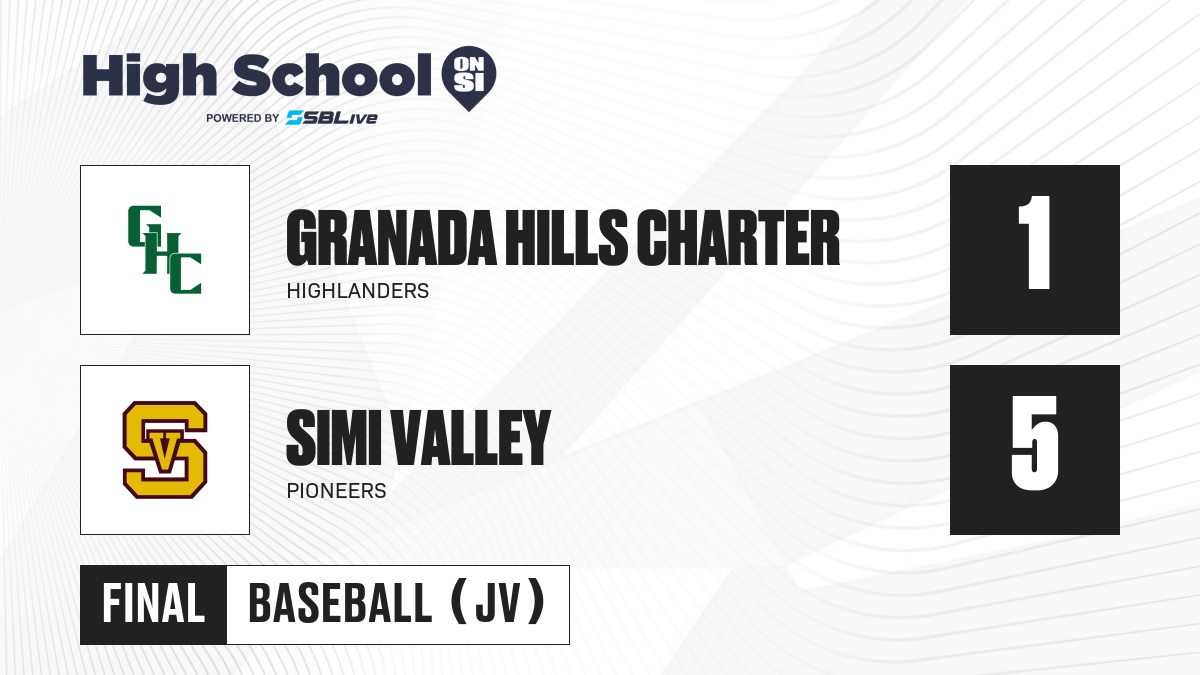 High School ON SI
POWERED BY SBLive

GHC

GRANADA HILLS CHARTER
HIGHLANDERS

1

SV

SIMI VALLEY
PIONEERS

5

FINAL

BASEBALL (JV)